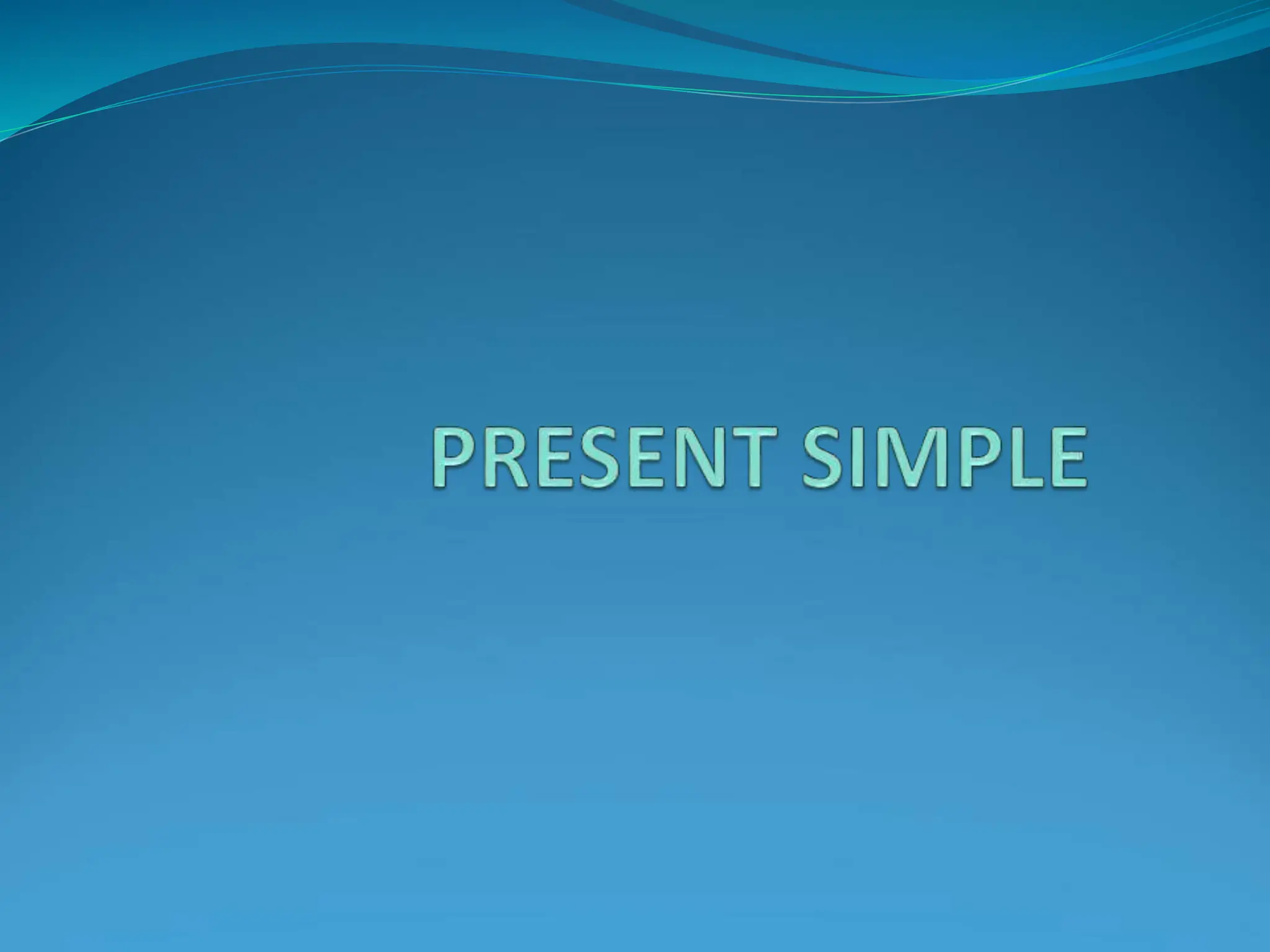 PRESENT SIMPLE